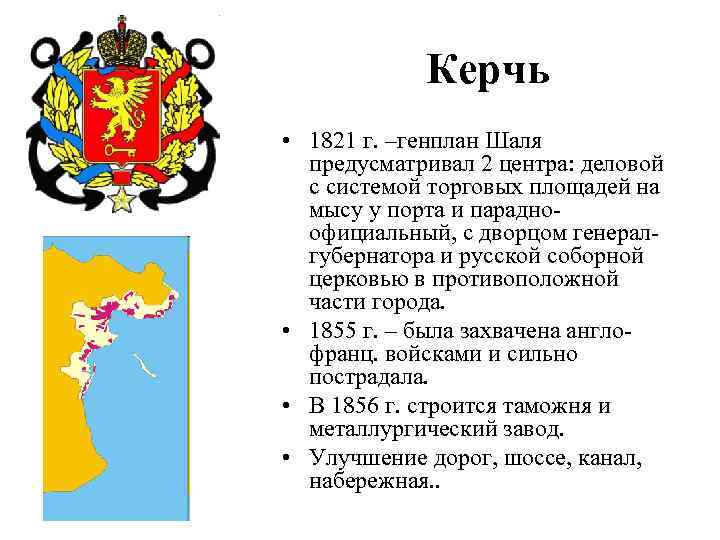 Керчь

• 1821 г. –генплан Шаля предусматривал 2 центра: деловой с системой торговых площадей на мысу у порта и парадно-официальный, с дворцом генерал-губернатора и русской соборной церковью в противоположной части города.
• 1855 г. – была захвачена англо-франц. войсками и сильно пострадала.
• В 1856 г. строится таможня и металлургический завод.
• Улучшение дорог, шоссе, канал, набережная..